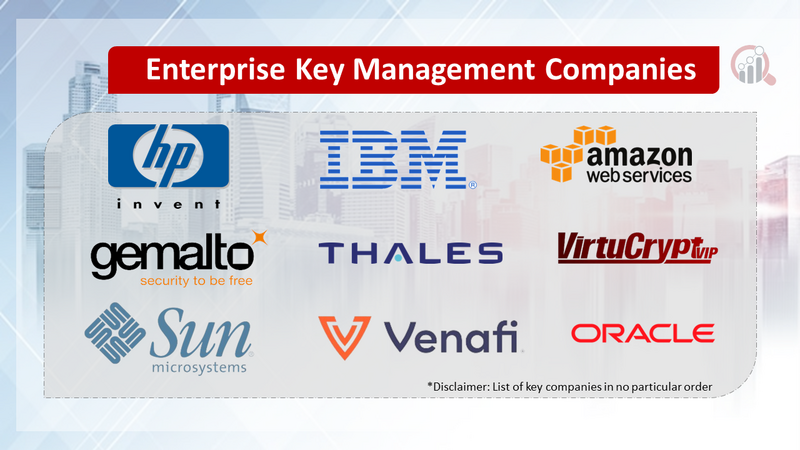 Enterprise Key Management Companies

hp
invent

IBM

amazon
web services

gemalto
security to be free

THALES

VirtuCrypt VIP

Sun
microsystems

Venafi

ORACLE

*Disclaimer: List of key companies in no particular order